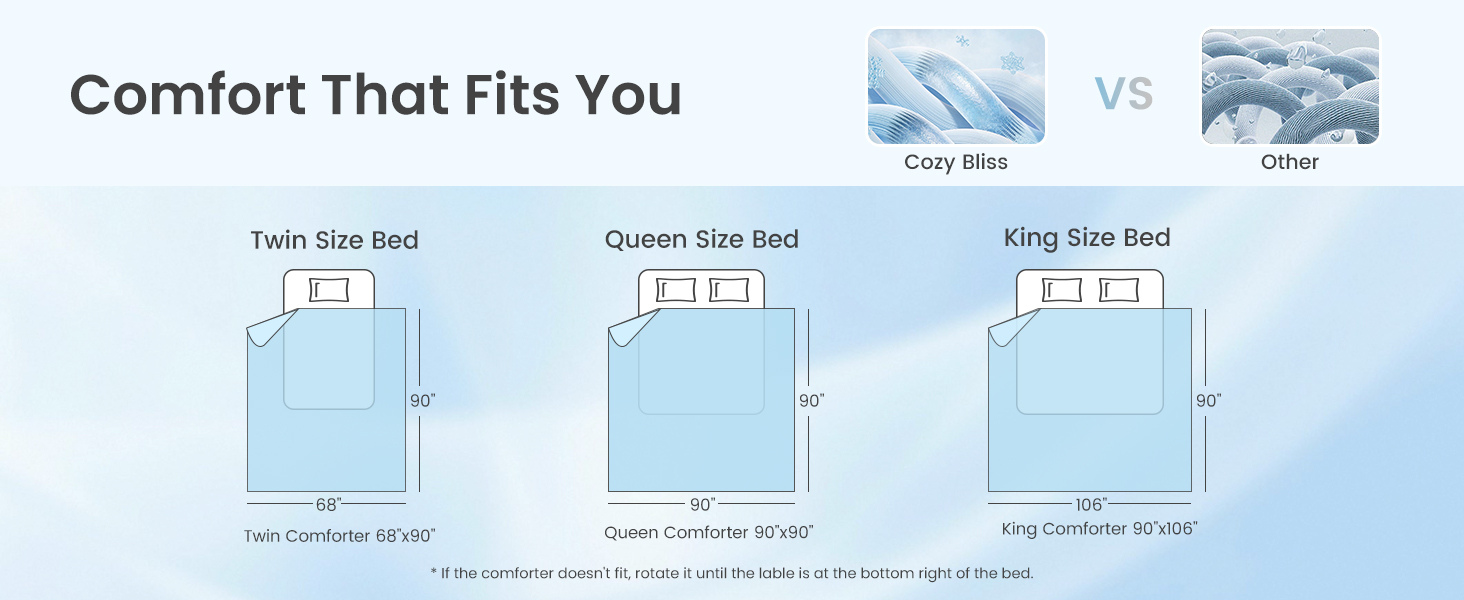 Comfort That Fits You

Cozy Bliss

VS

Other

Twin Size Bed

90"

68"

Twin Comforter 68"x90"

Queen Size Bed

90"

90"

Queen Comforter 90"x90"

King Size Bed

90"

106"

King Comforter 90"x106"

* If the comforter doesn't fit, rotate it until the lable is at the bottom right of the bed.